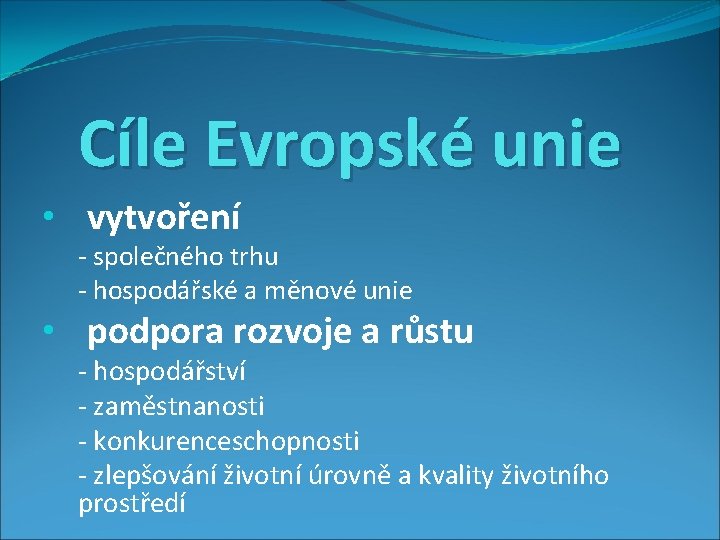 Cíle Evropské unie

• vytvoření

- společného trhu
- hospodářské a měnové unie

• podpora rozvoje a růstu

- hospodářství
- zaměstnanosti
- konkurenceschopnosti
- zlepšování životní úrovně a kvality životního prostředí